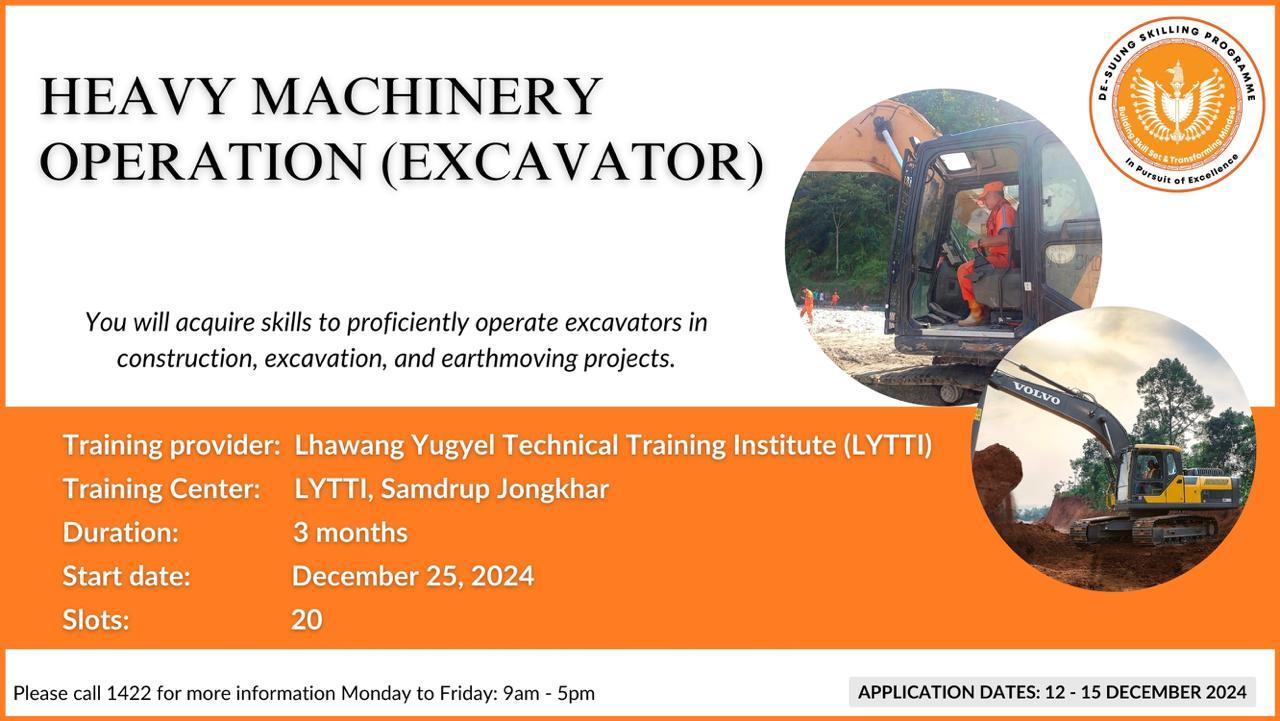 HEAVY MACHINERY OPERATION (EXCAVATOR)

DE-SUUNG SKILLING PROGRAMME
Building Skill Set & Transforming Mindset
In Pursuit of Excellence

You will acquire skills to proficiently operate excavators in construction, excavation, and earthmoving projects.

VOLVO

Training provider: Lhawang Yugyel Technical Training Institute (LYTTI)
Training Center: LYTTI, Samdrup Jongkhar
Duration: 3 months
Start date: December 25, 2024
Slots: 20

Please call 1422 for more information Monday to Friday: 9am - 5pm

APPLICATION DATES: 12 - 15 DECEMBER 2024